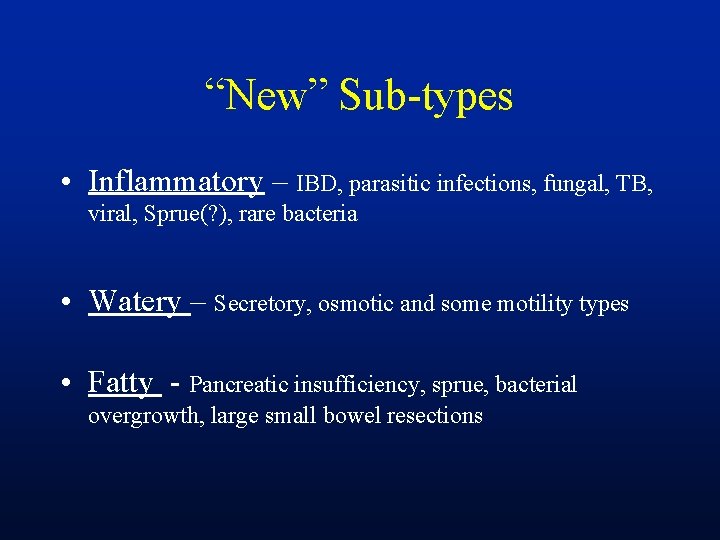 “New” Sub-types

• Inflammatory – IBD, parasitic infections, fungal, TB, viral, Sprue(?), rare bacteria

• Watery – Secretory, osmotic and some motility types

• Fatty - Pancreatic insufficiency, sprue, bacterial overgrowth, large small bowel resections